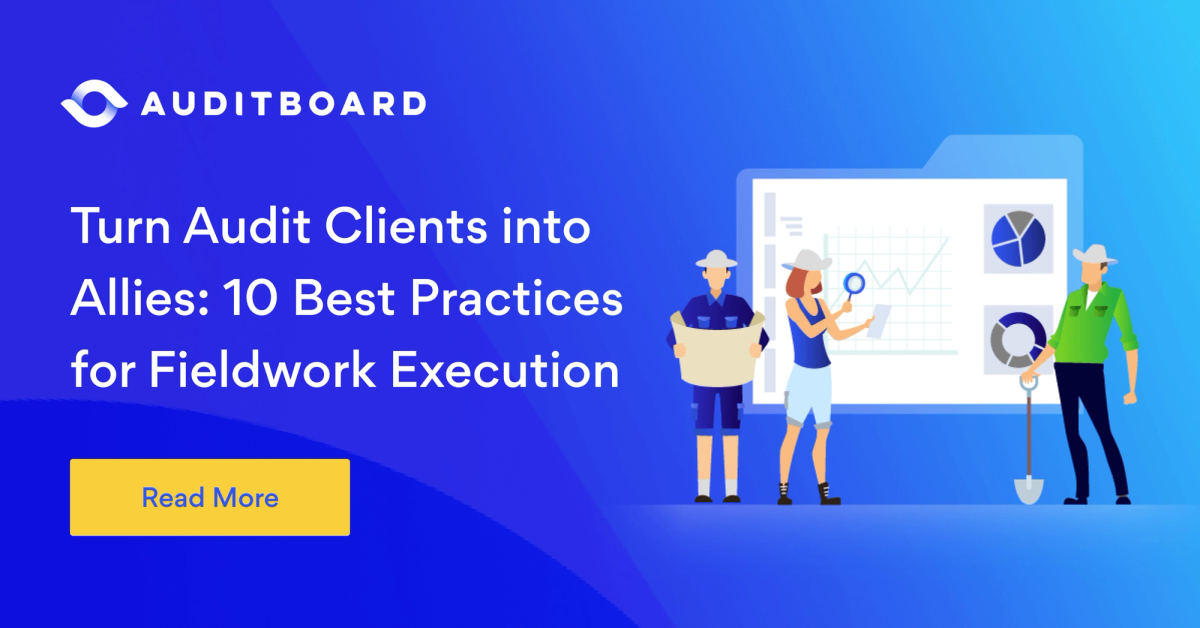 AUDITBOARD

Turn Audit Clients into Allies: 10 Best Practices for Fieldwork Execution

Read More